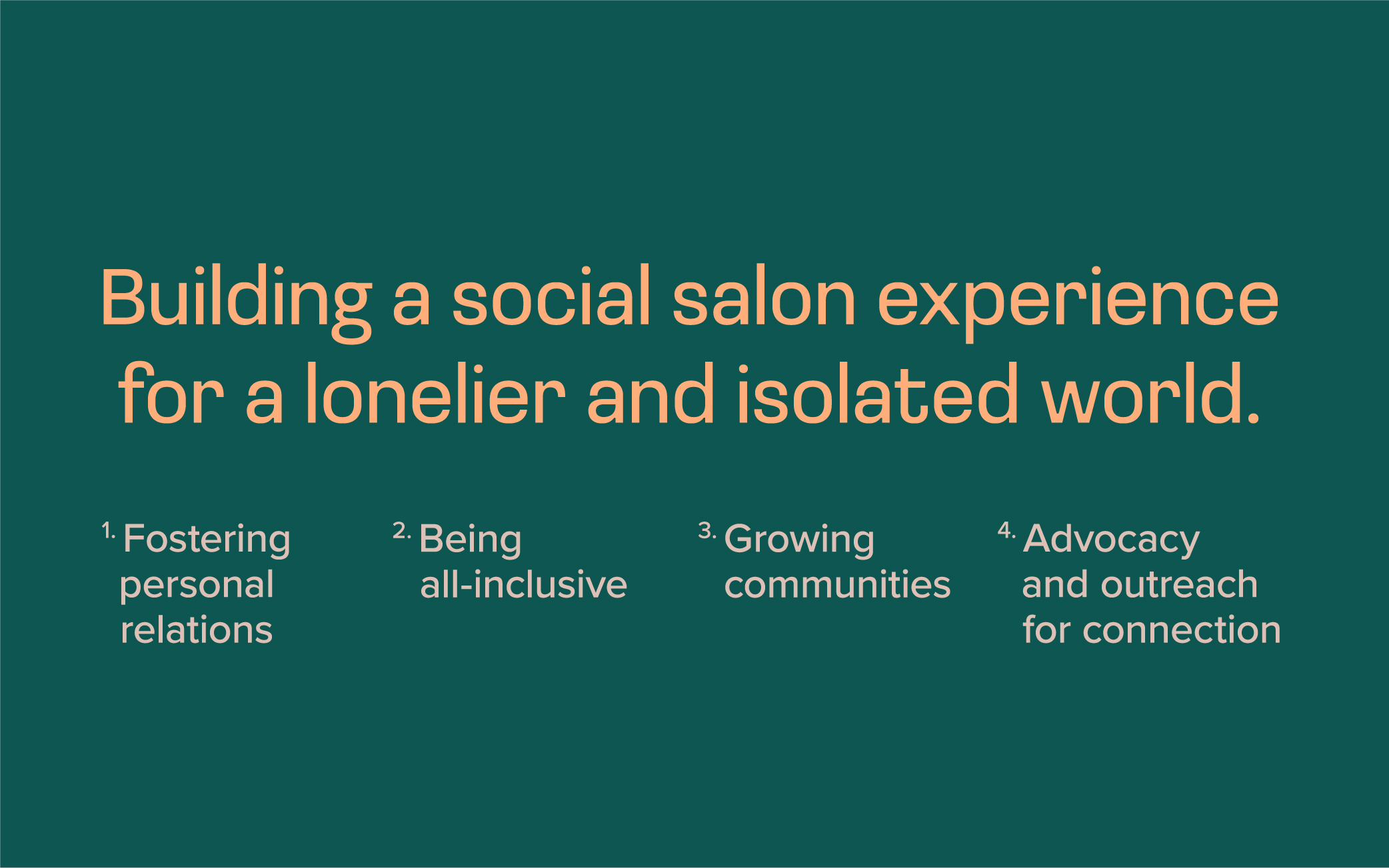 Building a social salon experience for a lonelier and isolated world.

1. Fostering personal relations

2. Being all-inclusive

3. Growing communities

4. Advocacy and outreach for connection